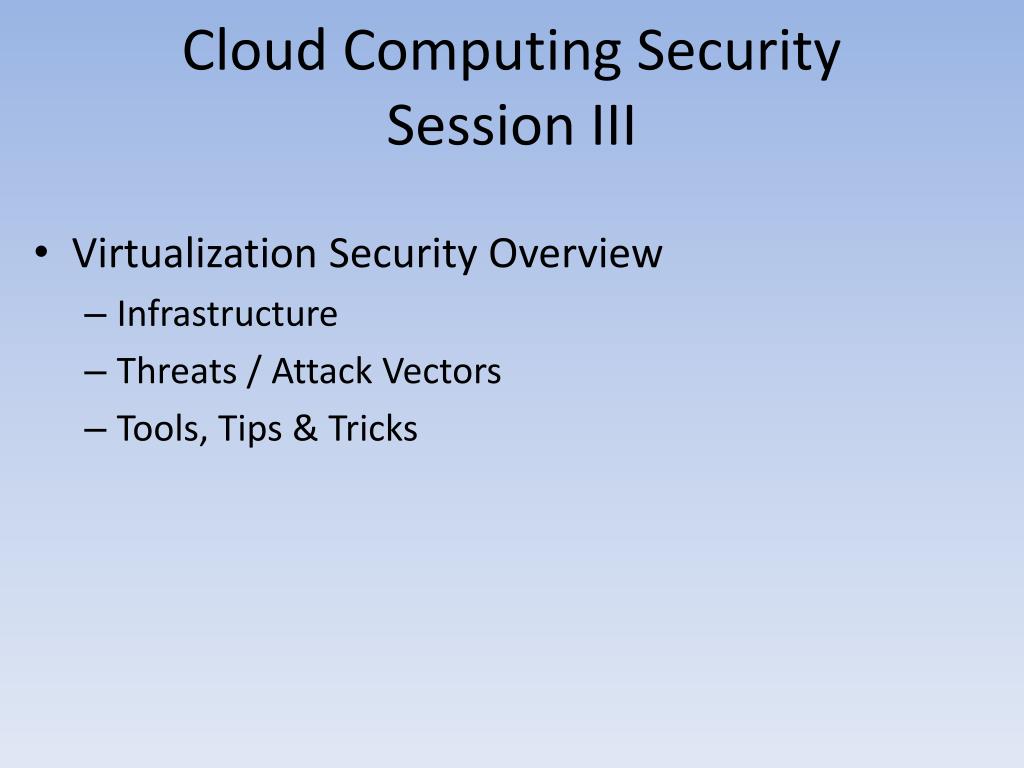 Cloud Computing Security
Session III

• Virtualization Security Overview
– Infrastructure
– Threats / Attack Vectors
– Tools, Tips & Tricks